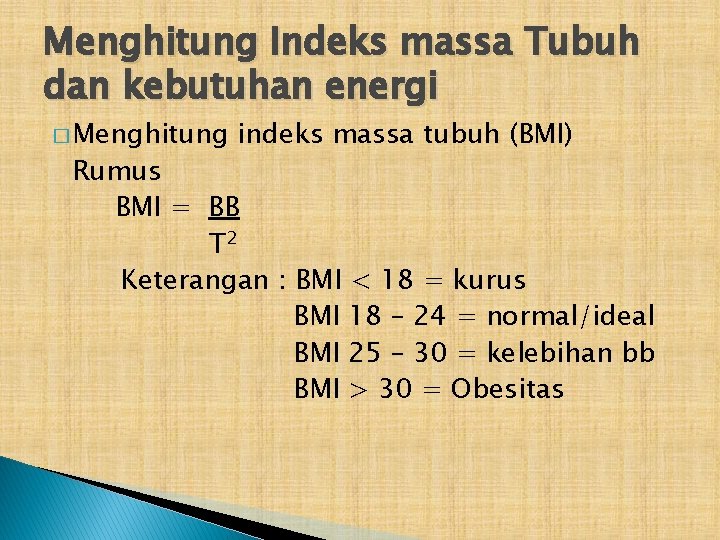 Menghitung Indeks massa Tubuh dan kebutuhan energi

□ Menghitung indeks massa tubuh (BMI)
Rumus
$BMI = \frac{BB}{T^2}$
Keterangan : BMI < 18 = kurus
BMI 18 – 24 = normal/ideal
BMI 25 – 30 = kelebihan bb
BMI > 30 = Obesitas